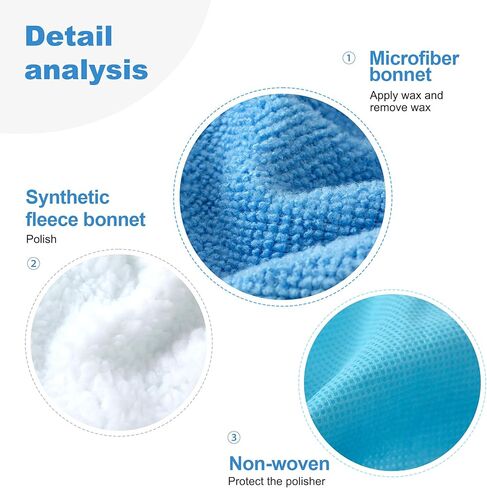 Detail analysis

① Microfiber bonnet
Apply wax and remove wax

Synthetic fleece bonnet
Polish
②

③
Non-woven
Protect the polisher